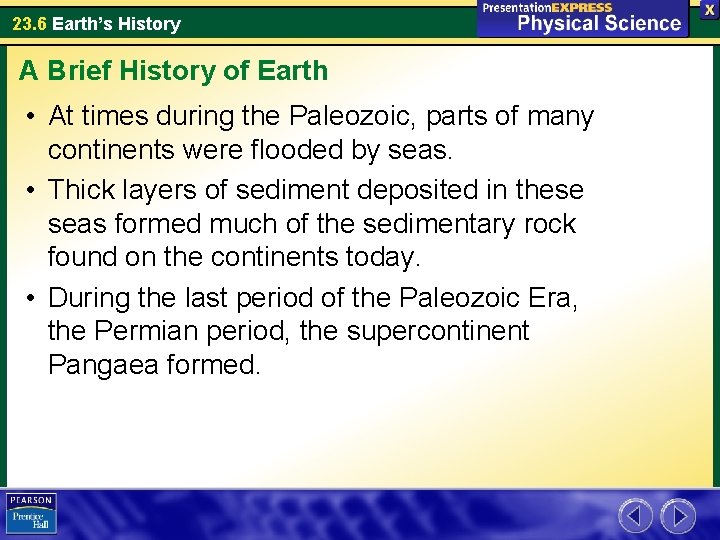 23.6 Earth's History

PresentationEXPRESS
Physical Science

X

A Brief History of Earth

• At times during the Paleozoic, parts of many continents were flooded by seas.

• Thick layers of sediment deposited in these seas formed much of the sedimentary rock found on the continents today.

• During the last period of the Paleozoic Era, the Permian period, the supercontinent Pangaea formed.

PEARSON
Prentice Hall